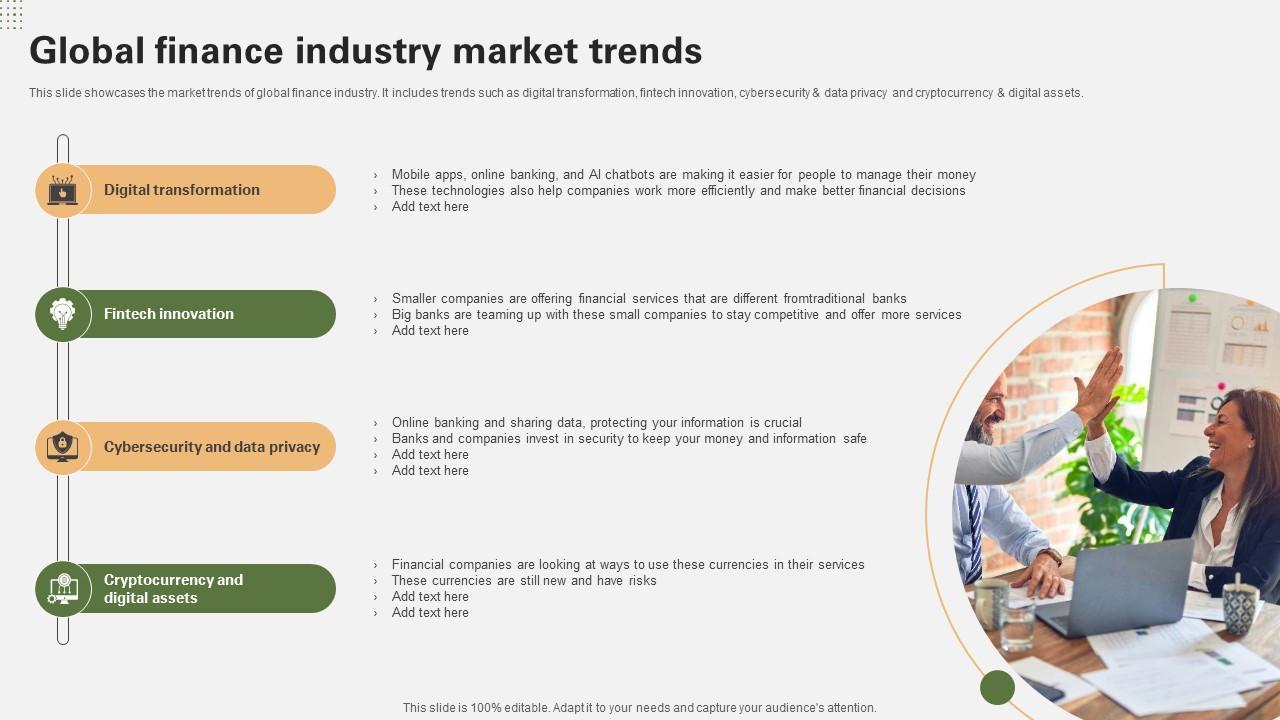 Global finance industry market trends

This slide showcases the market trends of global finance industry. It includes trends such as digital transformation, fintech innovation, cybersecurity & data privacy and cryptocurrency & digital assets.

Digital transformation

› Mobile apps, online banking, and AI chatbots are making it easier for people to manage their money
› These technologies also help companies work more efficiently and make better financial decisions
› Add text here

Fintech innovation

› Smaller companies are offering financial services that are different fromtraditional banks
› Big banks are teaming up with these small companies to stay competitive and offer more services
› Add text here

Cybersecurity and data privacy

› Online banking and sharing data, protecting your information is crucial
› Banks and companies invest in security to keep your money and information safe
› Add text here
› Add text here

Cryptocurrency and digital assets

› Financial companies are looking at ways to use these currencies in their services
› These currencies are still new and have risks
› Add text here
› Add text here

This slide is 100% editable. Adapt it to your needs and capture your audience's attention.